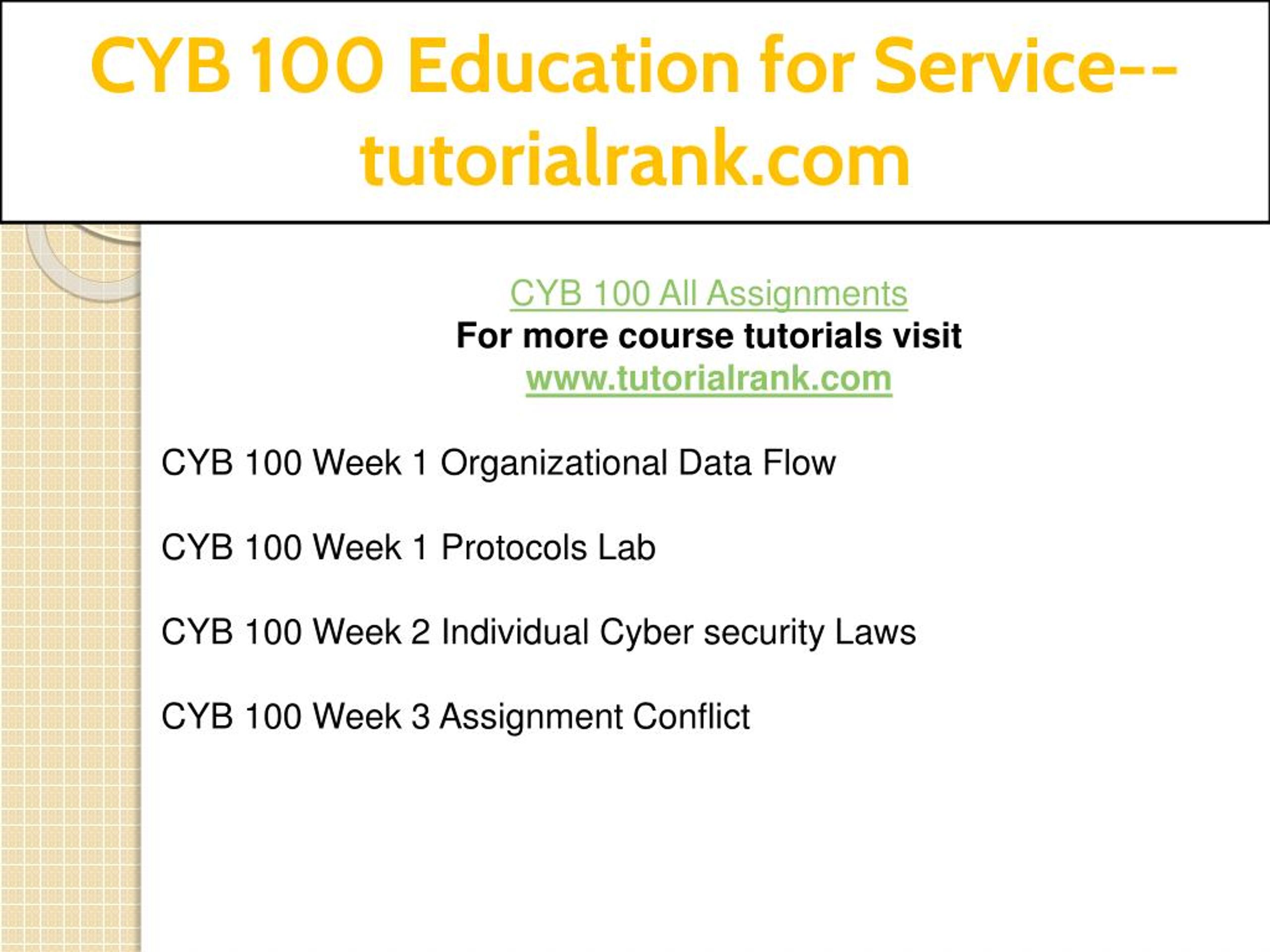 CYB 100 Education for Service--tutorialrank.com

CYB 100 All Assignments
For more course tutorials visit
www.tutorialrank.com

CYB 100 Week 1 Organizational Data Flow

CYB 100 Week 1 Protocols Lab

CYB 100 Week 2 Individual Cyber security Laws

CYB 100 Week 3 Assignment Conflict